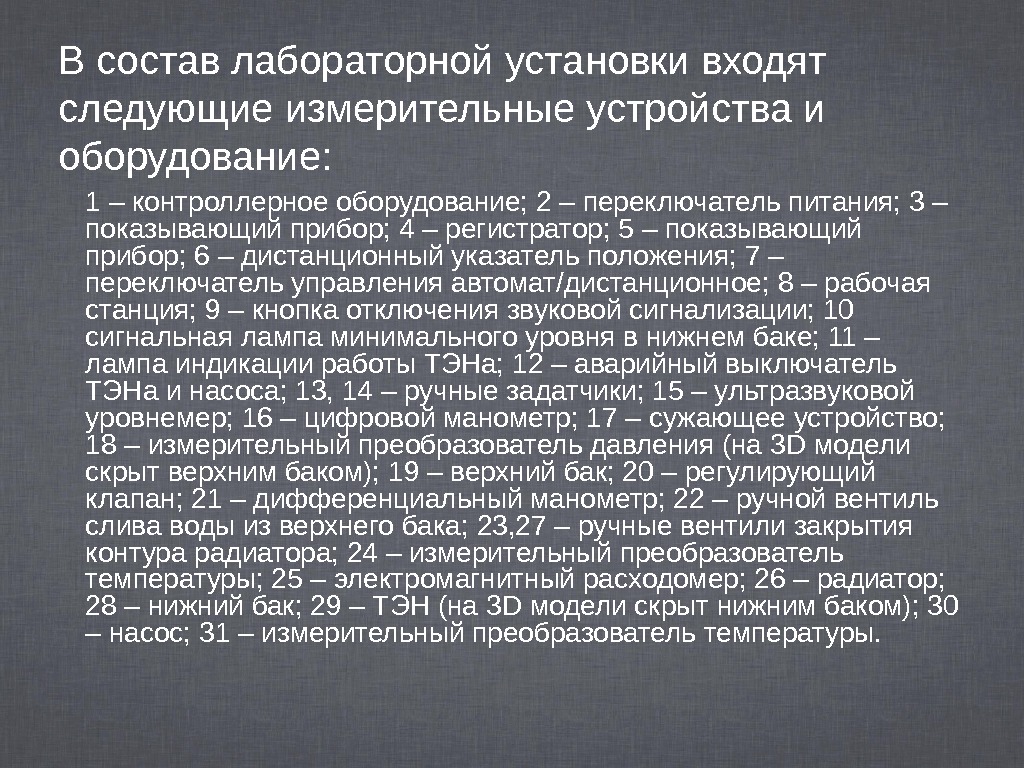 В состав лабораторной установки входят следующие измерительные устройства и оборудование:

1 – контроллерное оборудование; 2 – переключатель питания; 3 – показывающий прибор; 4 – регистратор; 5 – показывающий прибор; 6 – дистанционный указатель положения; 7 – переключатель управления автомат/дистанционное; 8 – рабочая станция; 9 – кнопка отключения звуковой сигнализации; 10 сигнальная лампа минимального уровня в нижнем баке; 11 – лампа индикации работы ТЭНа; 12 – аварийный выключатель ТЭНа и насоса; 13, 14 – ручные задатчики; 15 – ультразвуковой уровнемер; 16 – цифровой манометр; 17 – сужающее устройство; 18 – измерительный преобразователь давления (на 3D модели скрыт верхним баком); 19 – верхний бак; 20 – регулирующий клапан; 21 – дифференциальный манометр; 22 – ручной вентиль слива воды из верхнего бака; 23,27 – ручные вентили закрытия контура радиатора; 24 – измерительный преобразователь температуры; 25 – электромагнитный расходомер; 26 – радиатор; 28 – нижний бак; 29 – ТЭН (на 3D модели скрыт нижним баком); 30 – насос; 31 – измерительный преобразователь температуры.